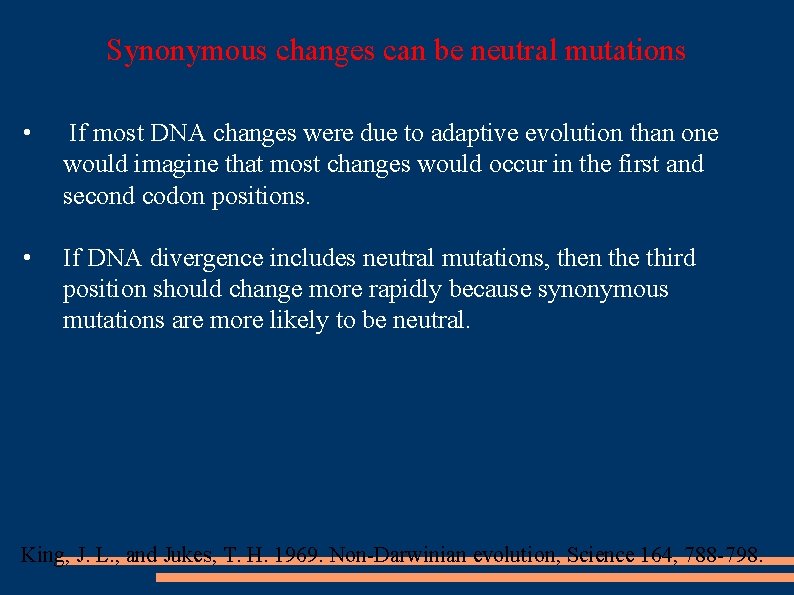 Synonymous changes can be neutral mutations

• If most DNA changes were due to adaptive evolution than one would imagine that most changes would occur in the first and second codon positions.

• If DNA divergence includes neutral mutations, then the third position should change more rapidly because synonymous mutations are more likely to be neutral.

King, J. L., and Jukes, T. H. 1969. Non-Darwinian evolution, Science 164, 788-798.